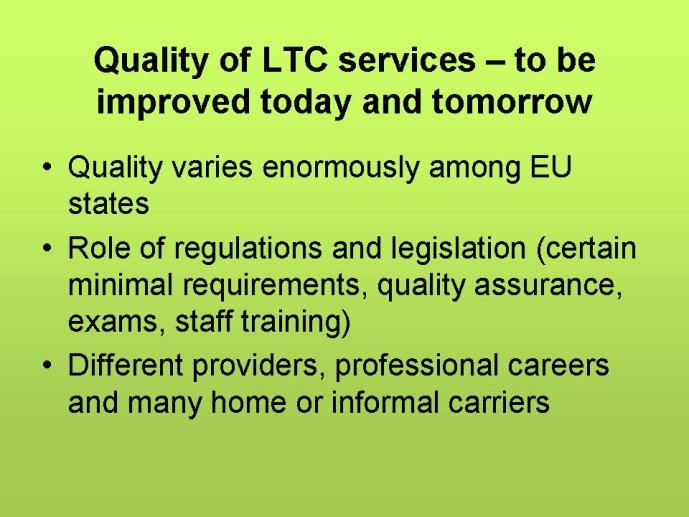 Quality of LTC services – to be improved today and tomorrow

• Quality varies enormously among EU states

• Role of regulations and legislation (certain minimal requirements, quality assurance, exams, staff training)

• Different providers, professional careers and many home or informal carriers